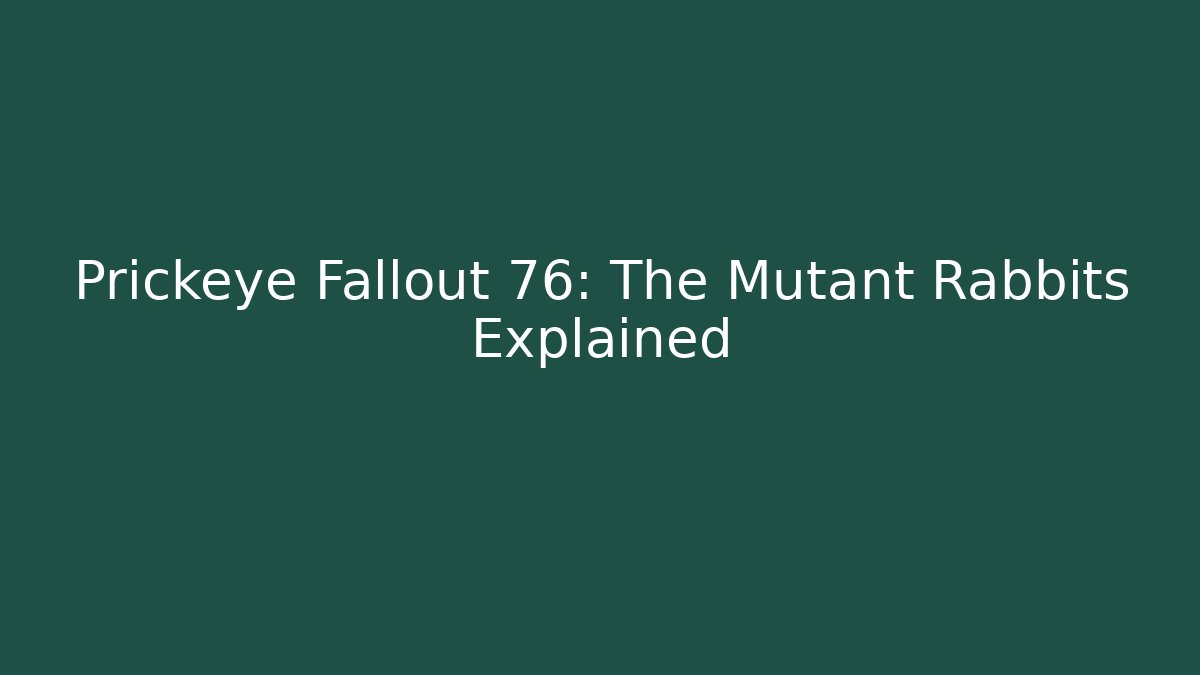 Prickeye Fallout 76: The Mutant Rabbits Explained